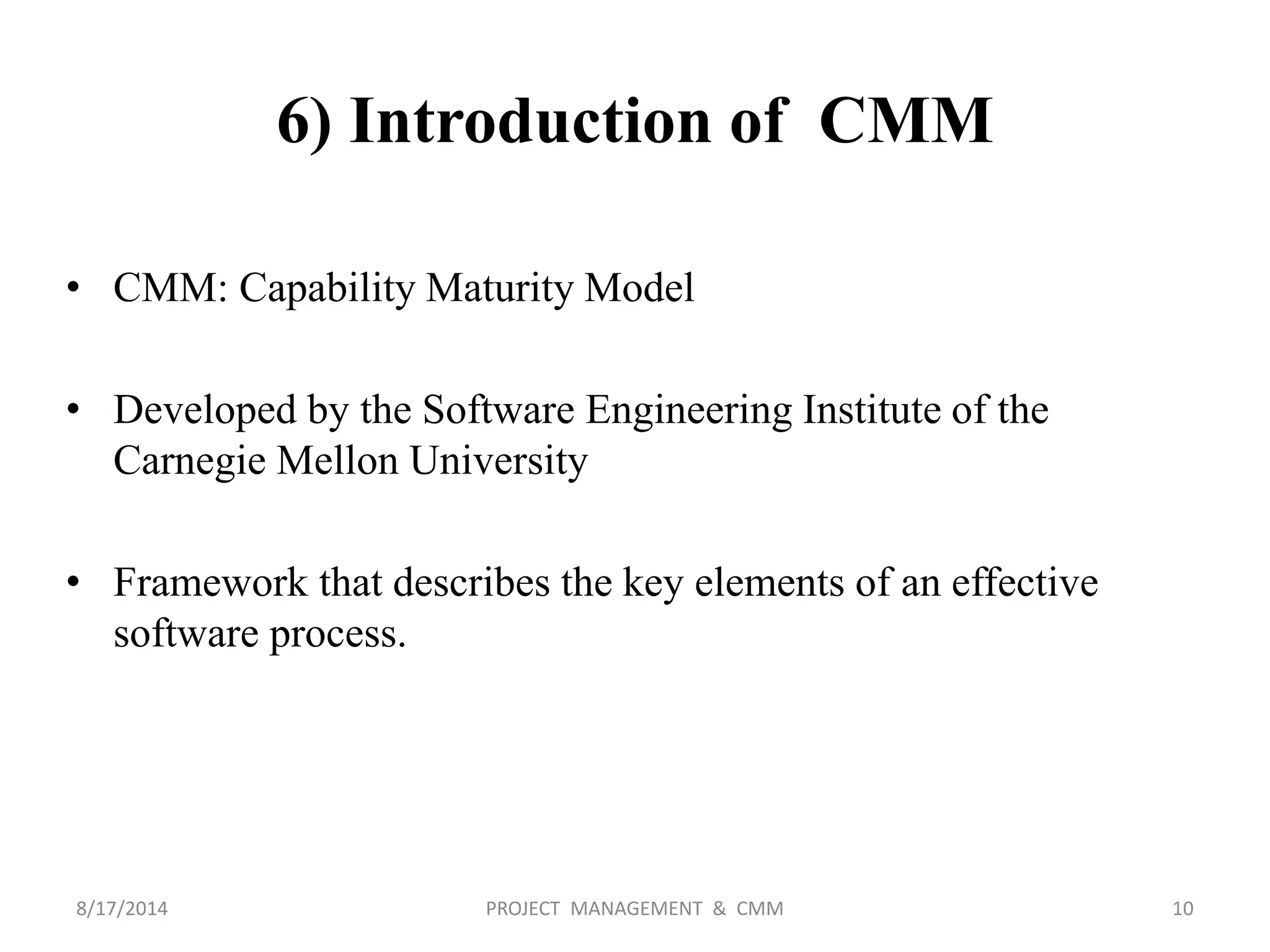 6) Introduction of CMM

• CMM: Capability Maturity Model

• Developed by the Software Engineering Institute of the Carnegie Mellon University

• Framework that describes the key elements of an effective software process.

8/17/2014

PROJECT MANAGEMENT & CMM

10